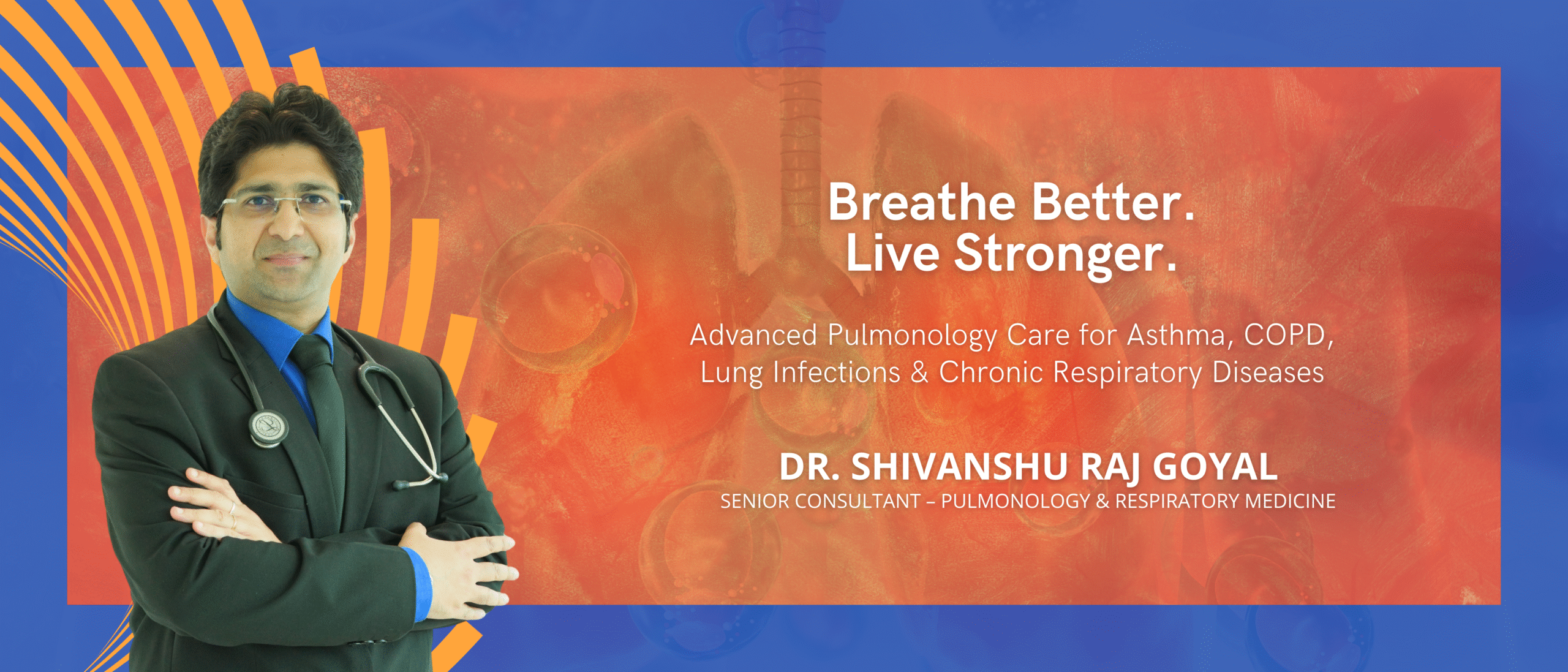 Breathe Better.
Live Stronger.

Advanced Pulmonology Care for Asthma, COPD, Lung Infections & Chronic Respiratory Diseases

DR. SHIVANSHU RAJ GOYAL
SENIOR CONSULTANT – PULMONOLOGY & RESPIRATORY MEDICINE